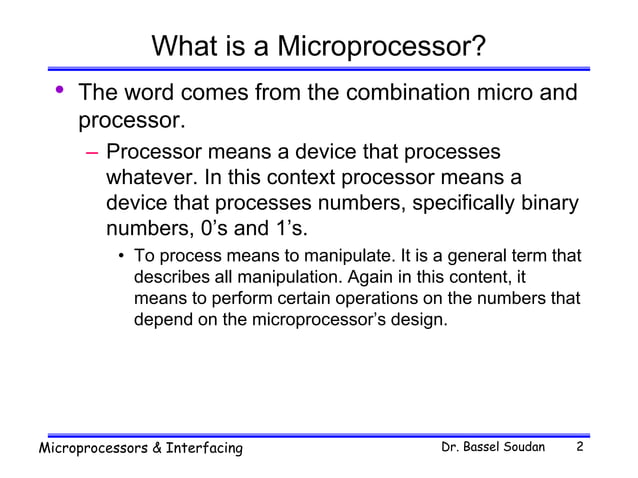 What is a Microprocessor?

• The word comes from the combination micro and processor.

– Processor means a device that processes whatever. In this context processor means a device that processes numbers, specifically binary numbers, 0’s and 1’s.

• To process means to manipulate. It is a general term that describes all manipulation. Again in this content, it means to perform certain operations on the numbers that depend on the microprocessor’s design.

Microprocessors & Interfacing

Dr. Bassel Soudan 2